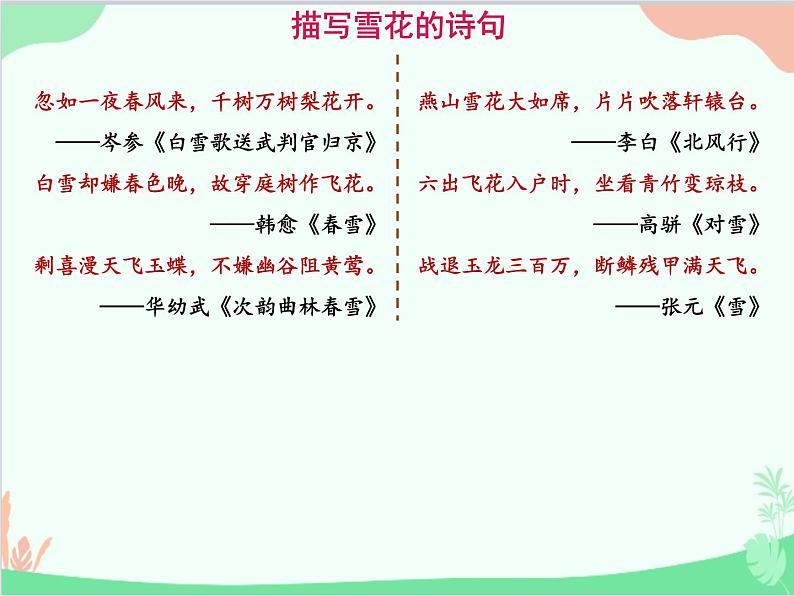 描写雪花的诗句

忽如一夜春风来，千树万树梨花开。
——岑参《白雪歌送武判官归京》

白雪却嫌春色晚，故穿庭树作飞花。
——韩愈《春雪》

剩喜漫天飞玉蝶，不嫌幽谷阻黄莺。
——华幼武《次韵曲林春雪》

燕山雪花大如席，片片吹落轩辕台。
——李白《北风行》

六出飞花入户时，坐看青竹变琼枝。
——高骈《对雪》

战退玉龙三百万，断鳞残甲满天飞。
——张元《雪》